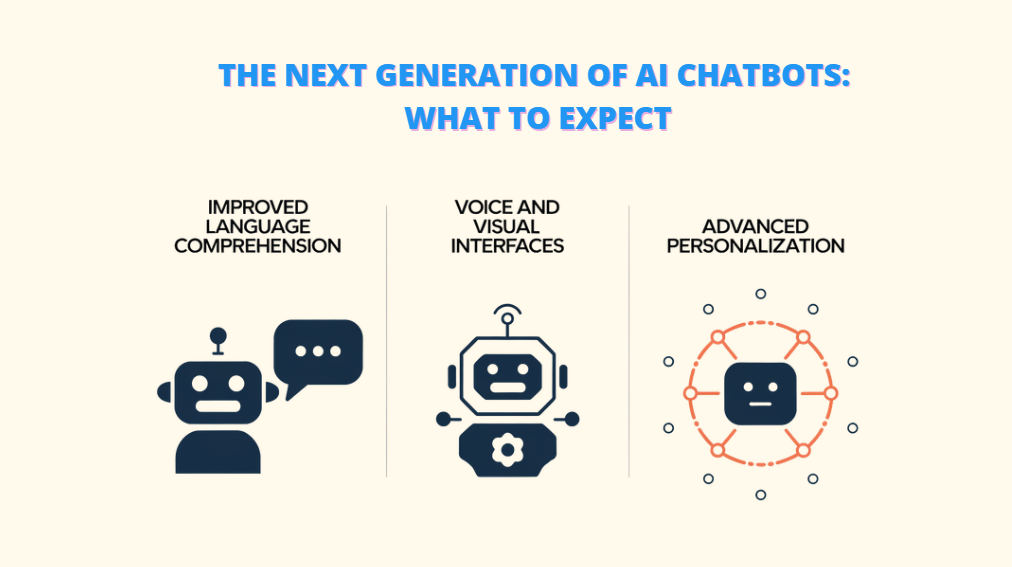 THE NEXT GENERATION OF AI CHATBOTS: WHAT TO EXPECT

IMPROVED LANGUAGE COMPREHENSION

VOICE AND VISUAL INTERFACES

ADVANCED PERSONALIZATION